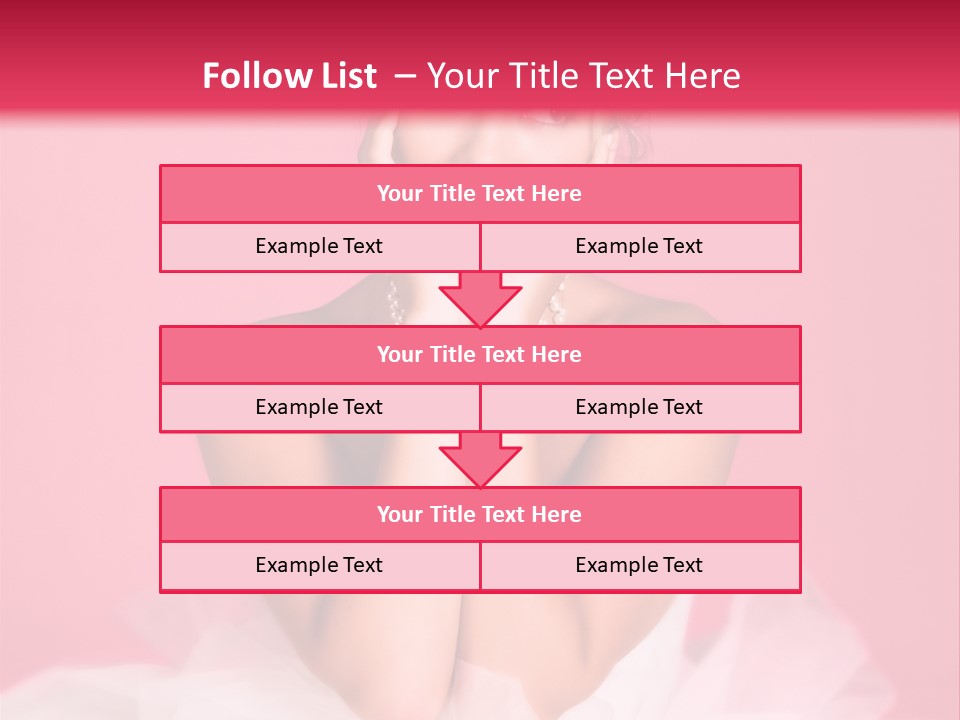 Follow List – Your Title Text Here

Your Title Text Here

Example Text

Example Text

Your Title Text Here

Example Text

Example Text

Your Title Text Here

Example Text

Example Text